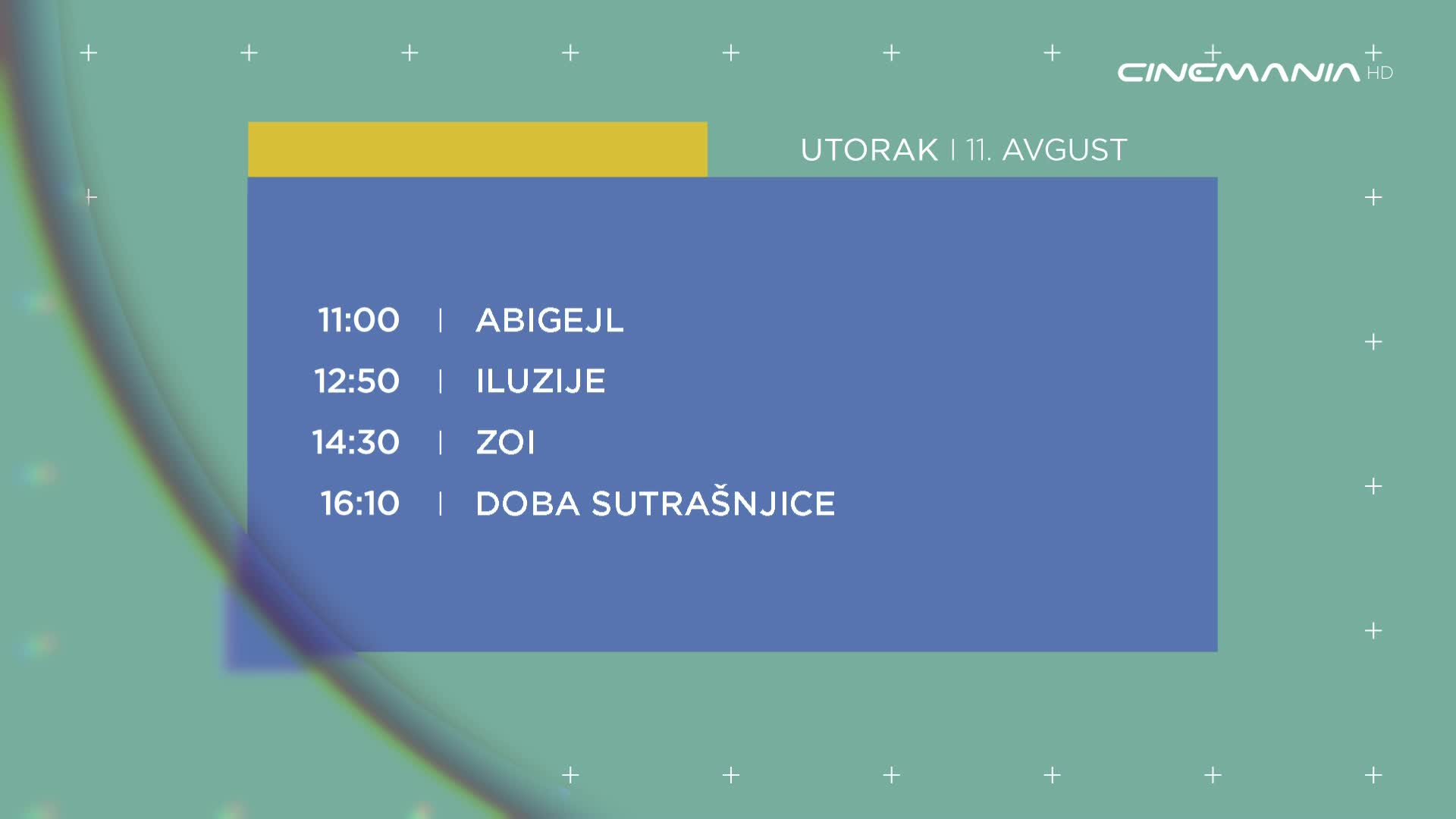 CINEMANIA HD

UTORAK | 11. AVGUST

11:00 | ABIGEJL
12:50 | ILUZIJE
14:30 | ZOI
16:10 | DOBA SUTRAŠNJICE